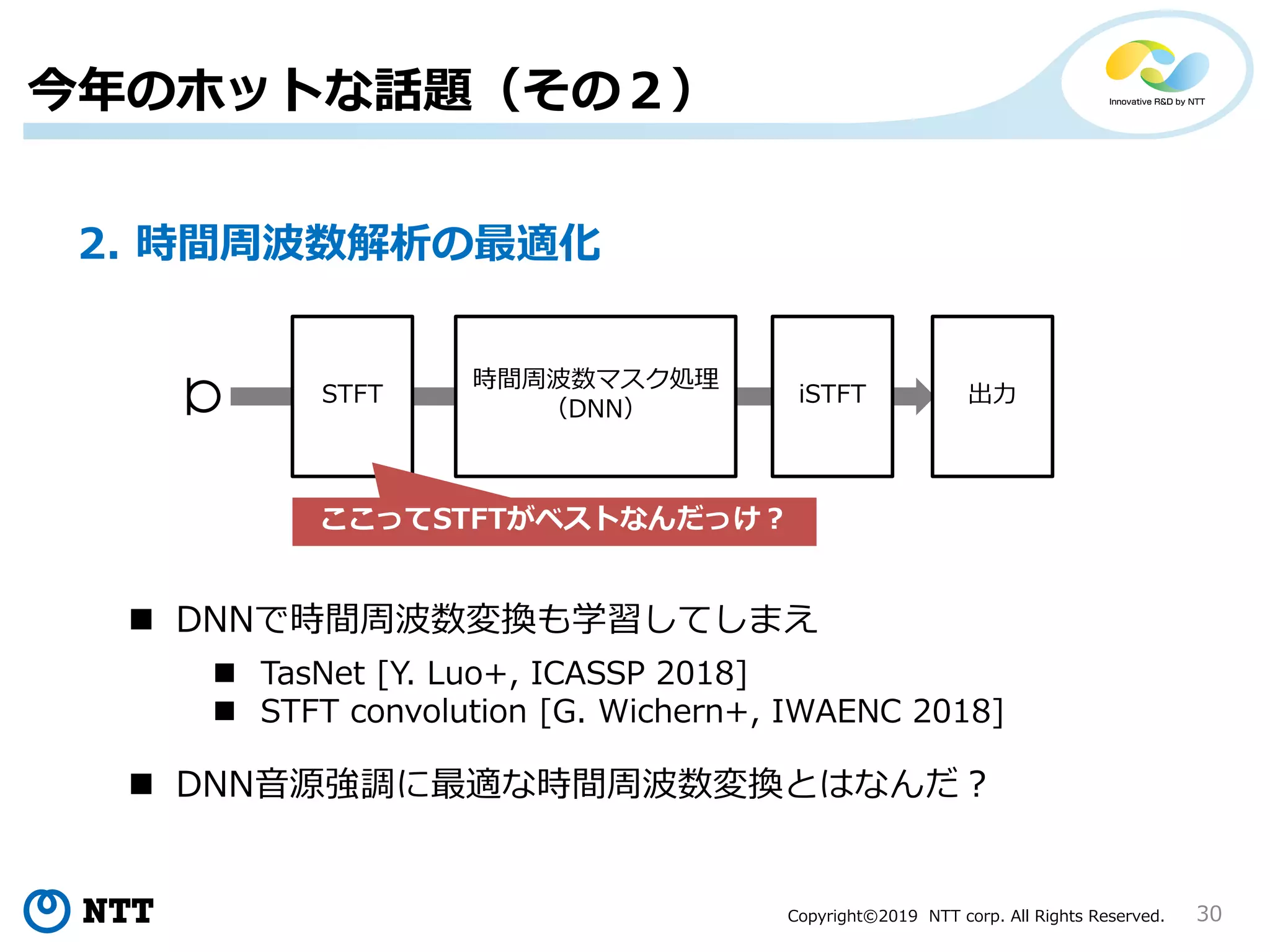 今年のホットな話題（その２）

Innovative R&D by NTT

2. 時間周波数解析の最適化

STFT

時間周波数マスク処理（DNN）

iSTFT

出力

ここってSTFTがベストなんだっけ？

■ DNNで時間周波数変換も学習してしまえ

■ TasNet [Y. Luo+, ICASSP 2018]
■ STFT convolution [G. Wichern+, IWAENC 2018]

■ DNN音源強調に最適な時間周波数変換とはなんだ？

NTT

Copyright©2019 NTT corp. All Rights Reserved.

30